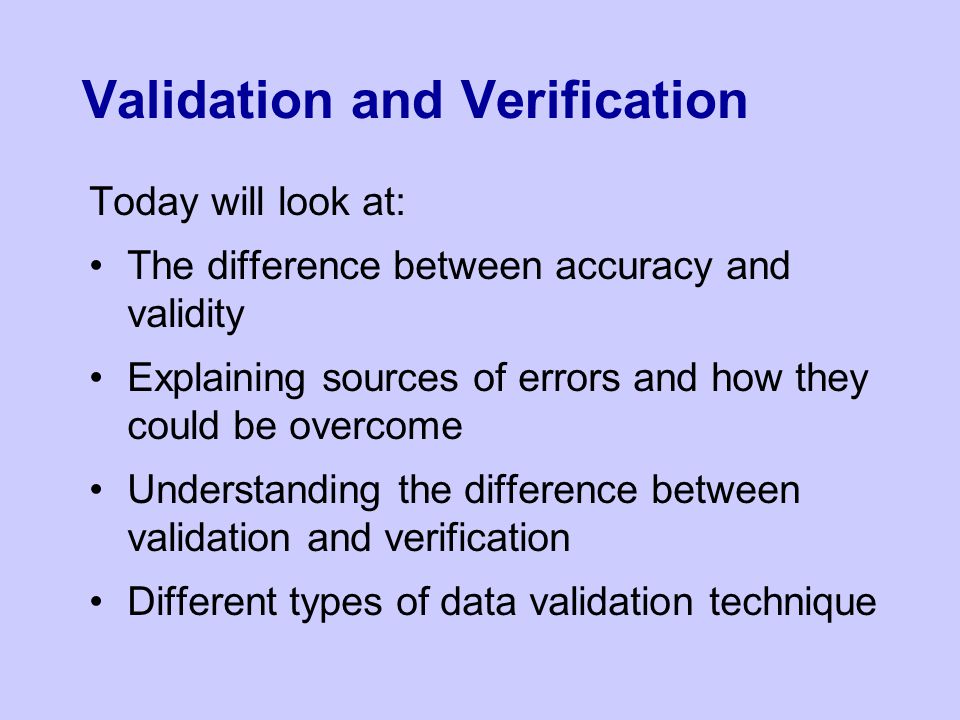 Validation and Verification

Today will look at:

• The difference between accuracy and validity

• Explaining sources of errors and how they could be overcome

• Understanding the difference between validation and verification

• Different types of data validation technique